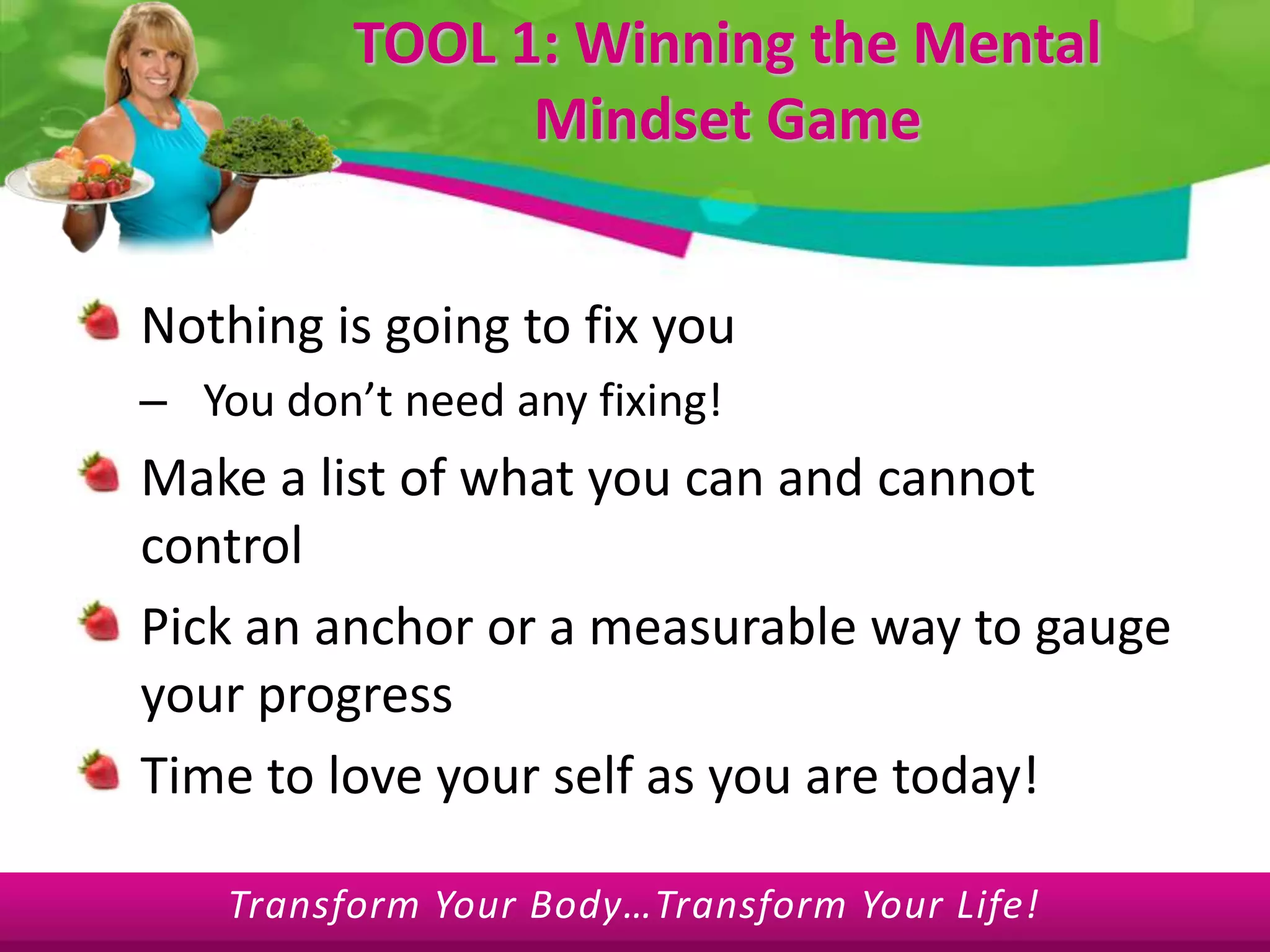 TOOL 1: Winning the Mental Mindset Game

Nothing is going to fix you

– You don’t need any fixing!

Make a list of what you can and cannot control

Pick an anchor or a measurable way to gauge your progress

Time to love your self as you are today!

Transform Your Body…Transform Your Life!